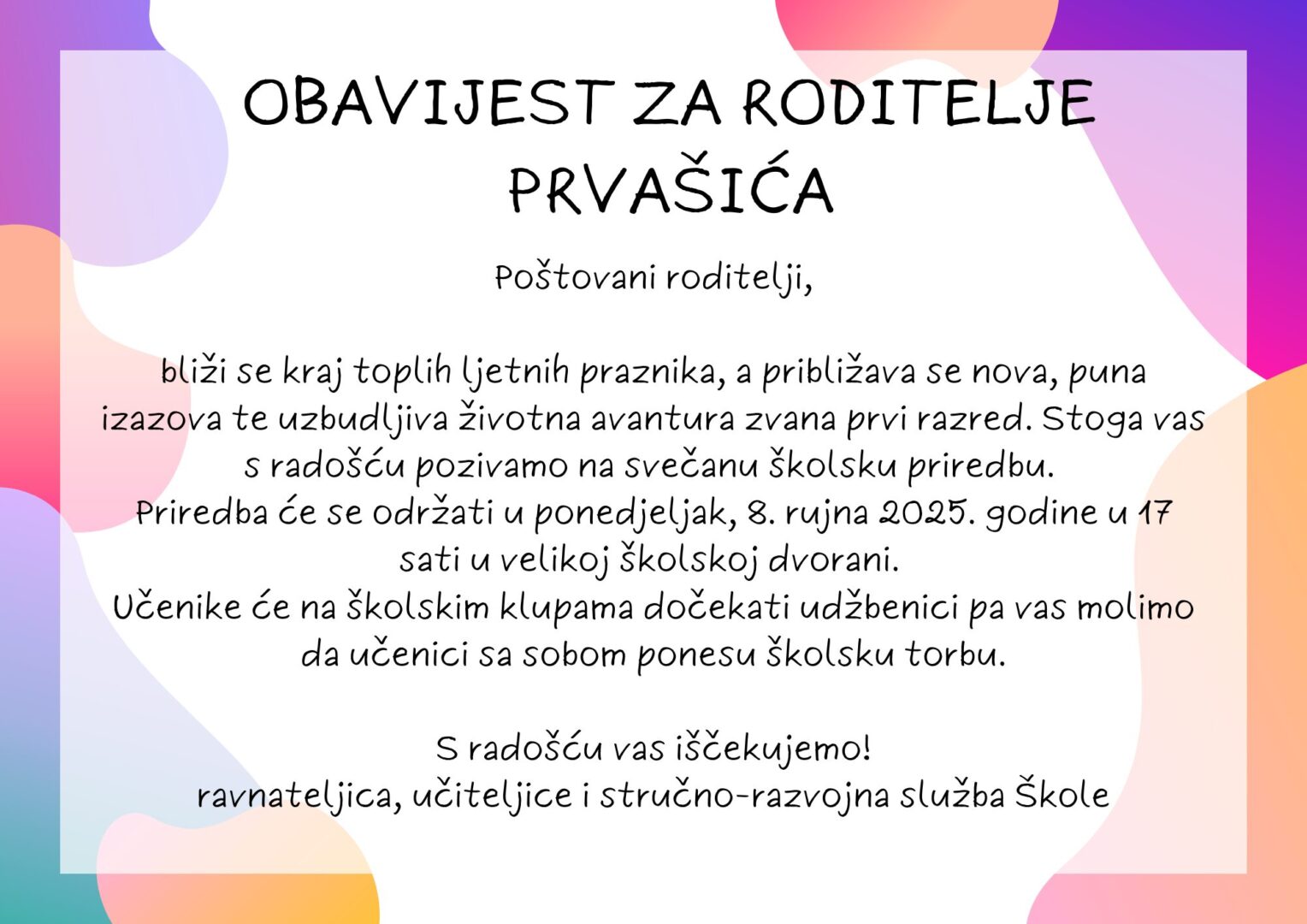 OBAVIJEST ZA RODITELJE PRVAŠIĆA

Poštovani roditelji,

bliži se kraj toplih ljetnih praznika, a približava se nova, puna izazova te uzbudljiva životna avantura zvana prvi razred. Stoga vas s radošću pozivamo na svečanu školsku priredbu.
Priredba će se održati u ponedjeljak, 8. rujna 2025. godine u 17 sati u velikoj školskoj dvorani.
Učenike će na školskim klupama dočekati udžbenici pa vas molimo da učenici sa sobom ponesu školsku torbu.

S radošću vas iščekujemo!
ravnateljica, učiteljice i stručno-razvojna služba Škole